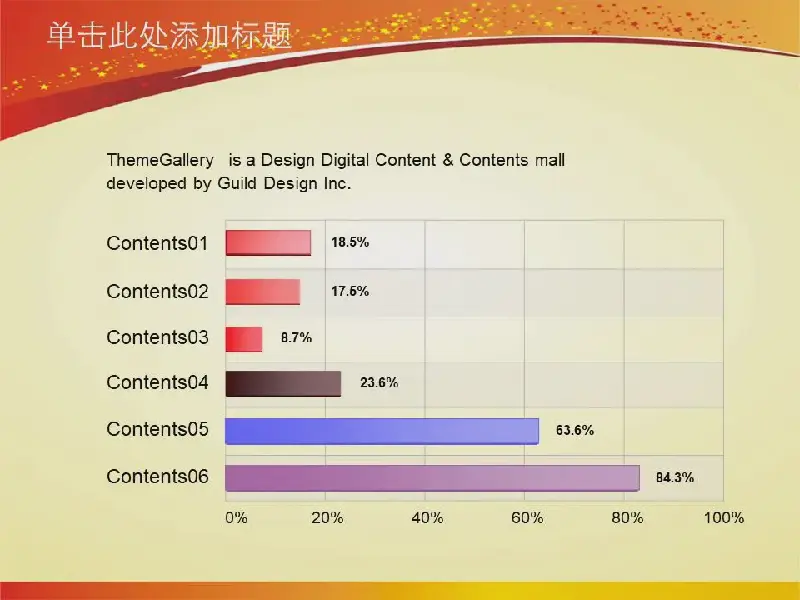 单击此处添加标题

ThemeGallery is a Design Digital Content & Contents mall developed by Guild Design Inc.

Contents01 18.5%
Contents02 17.6%
Contents03 8.7%
Contents04 23.6%
Contents05 63.6%
Contents06 84.3%

0% 20% 40% 60% 80% 100%